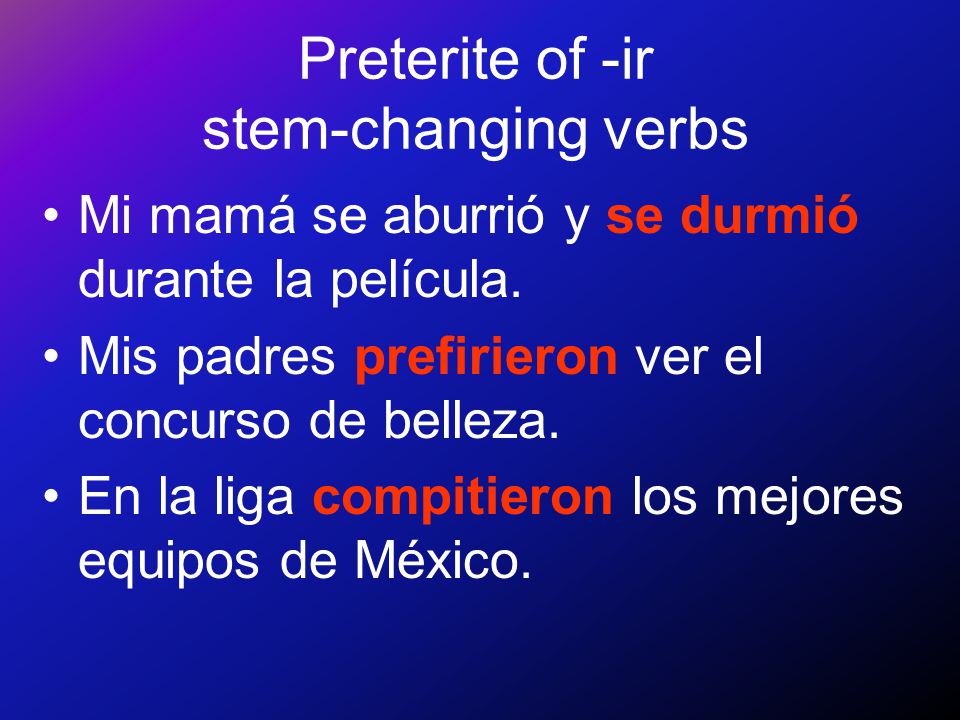 Preterite of -ir
stem-changing verbs

• Mi mamá se aburrió y se durmió durante la película.

• Mis padres prefirieron ver el concurso de belleza.

• En la liga compitieron los mejores equipos de México.